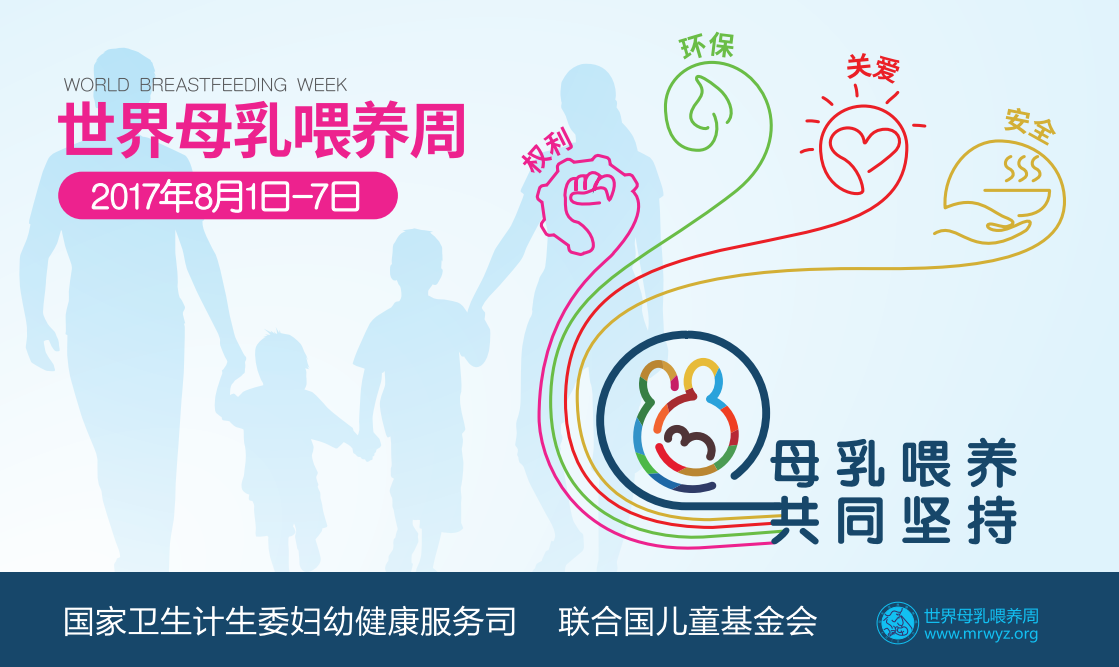 WORLD BREASTFEEDING WEEK
世界母乳喂养周
2017年8月1日-7日

权利
环保
关爱
安全

母乳喂养
共同坚持

国家卫生计生委妇幼健康服务司　联合国儿童基金会

世界母乳喂养周
www.mrwyz.org